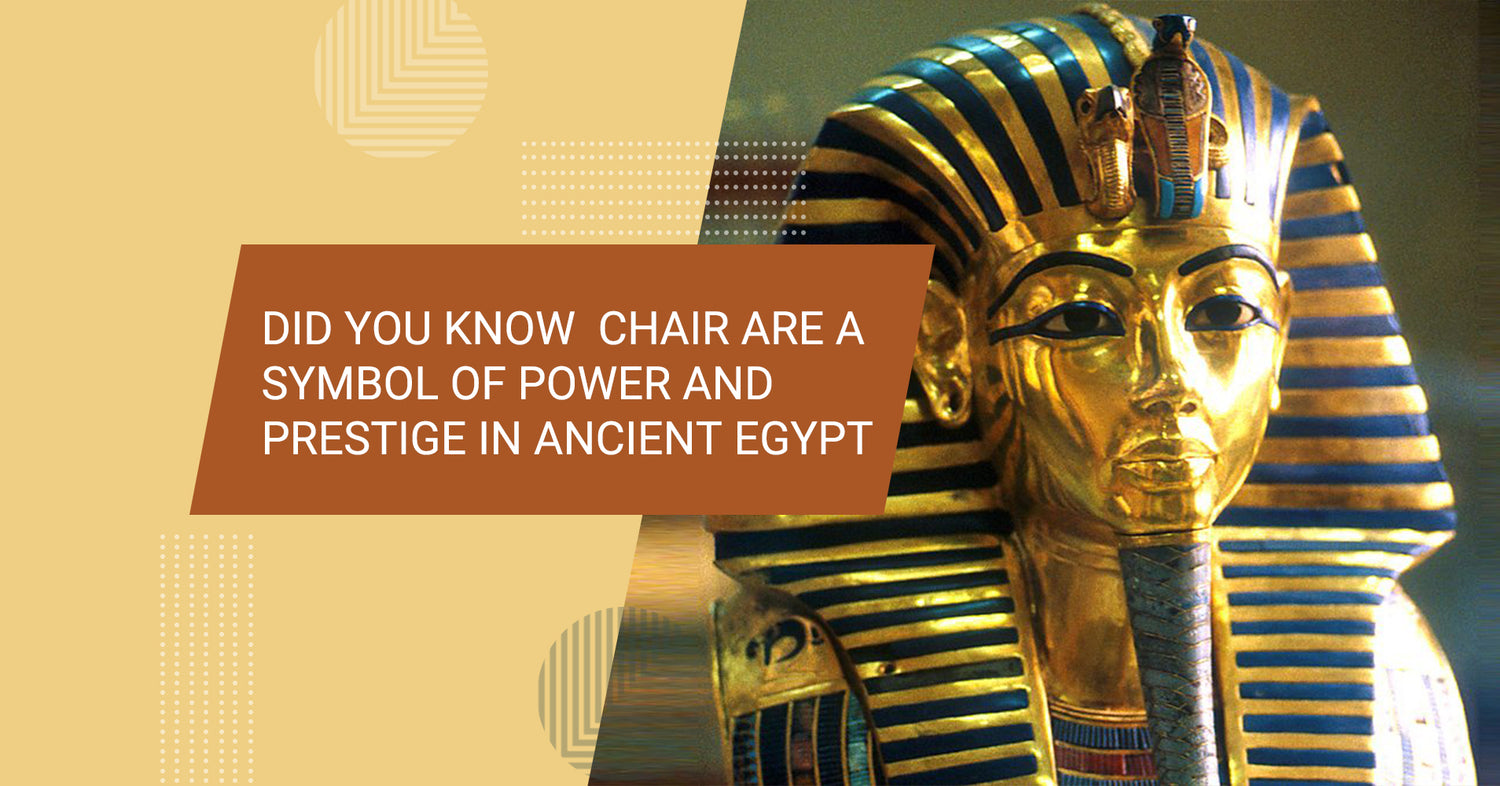 DID YOU KNOW  CHAIR ARE A SYMBOL OF POWER AND PRESTIGE IN ANCIENT EGYPT